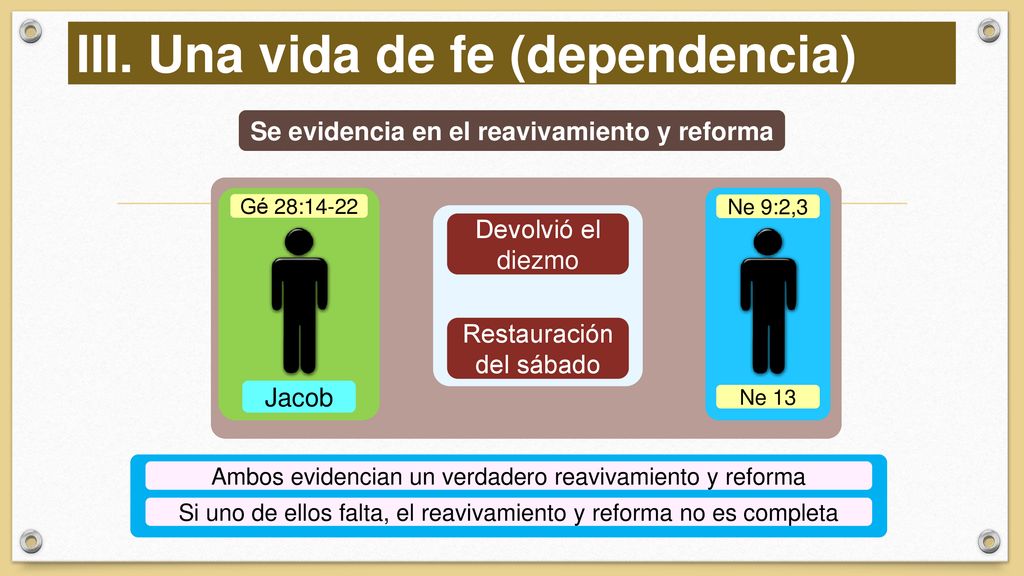 III. Una vida de fe (dependencia)

Se evidencia en el reavivamiento y reforma

Gé 28:14-22

Jacob

Devolvió el diezmo

Restauración del sábado

Ne 9:2,3

Ne 13

Ambos evidencian un verdadero reavivamiento y reforma

Si uno de ellos falta, el reavivamiento y reforma no es completa